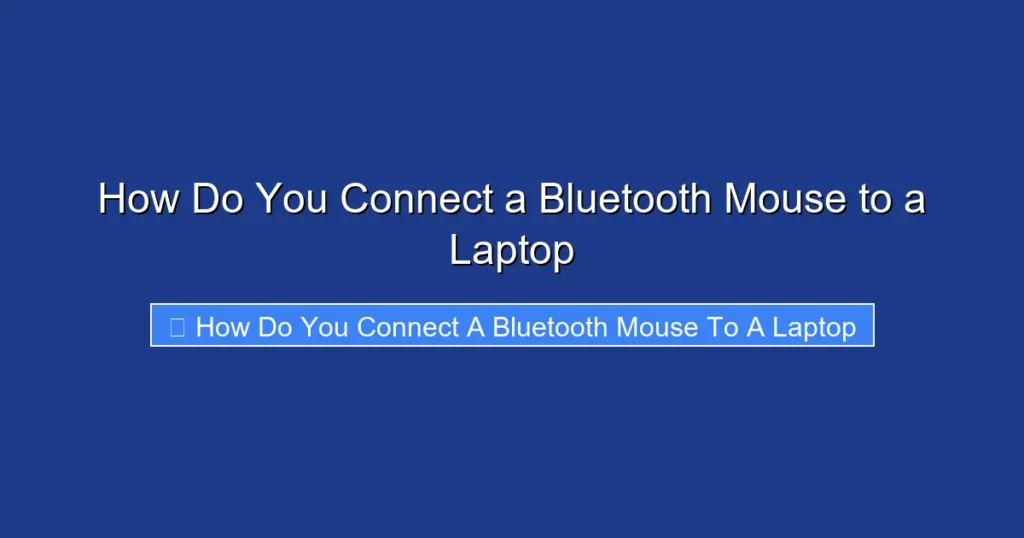 How Do You Connect a Bluetooth Mouse to a Laptop

How Do You Connect A Bluetooth Mouse To A Laptop